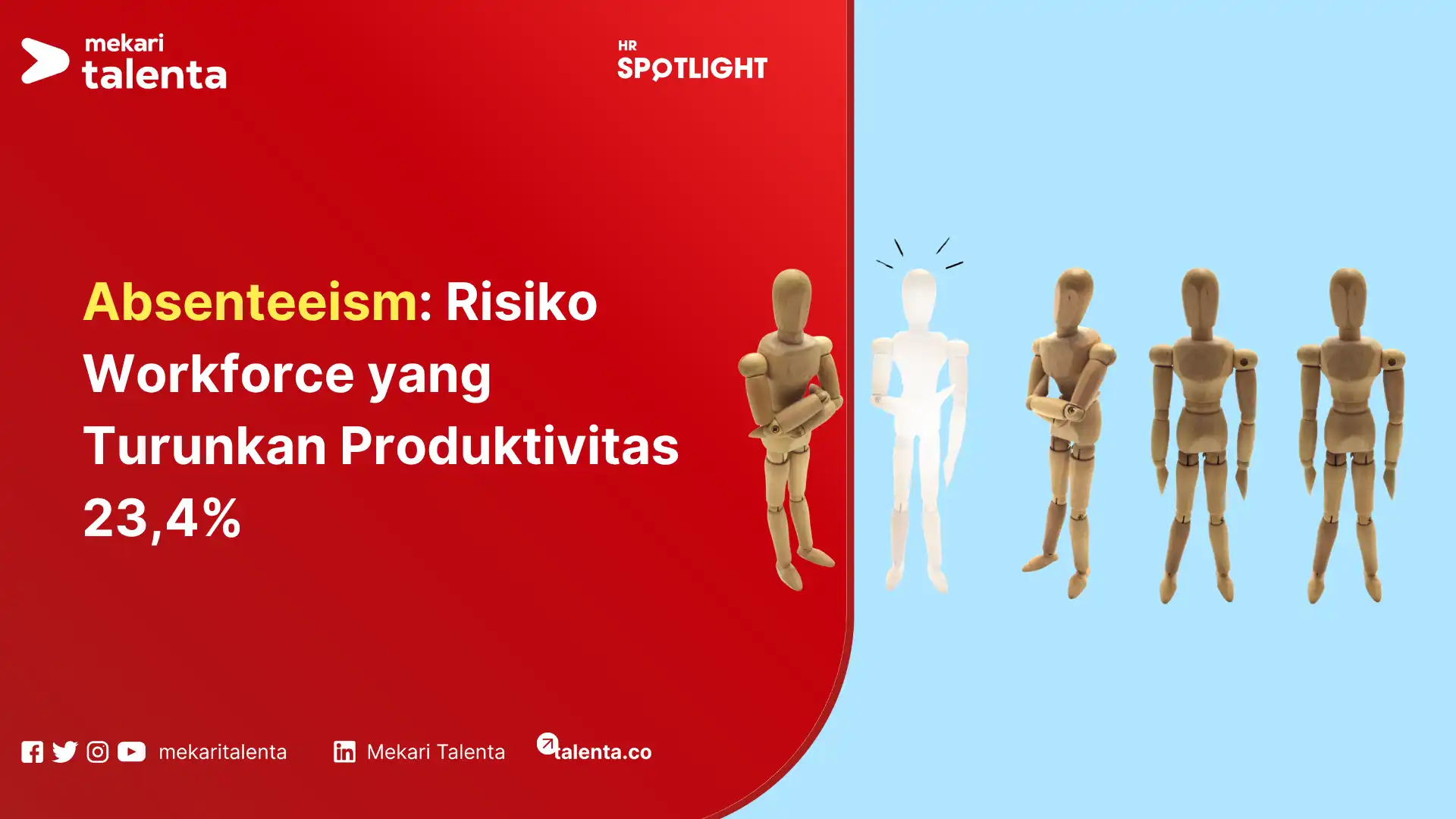 mekari
talenta

HR
SPOTLIGHT

Absenteeism: Risiko Workforce yang Turunkan Produktivitas 23,4%

mekaritalenta
Mekari Talenta
talenta.co